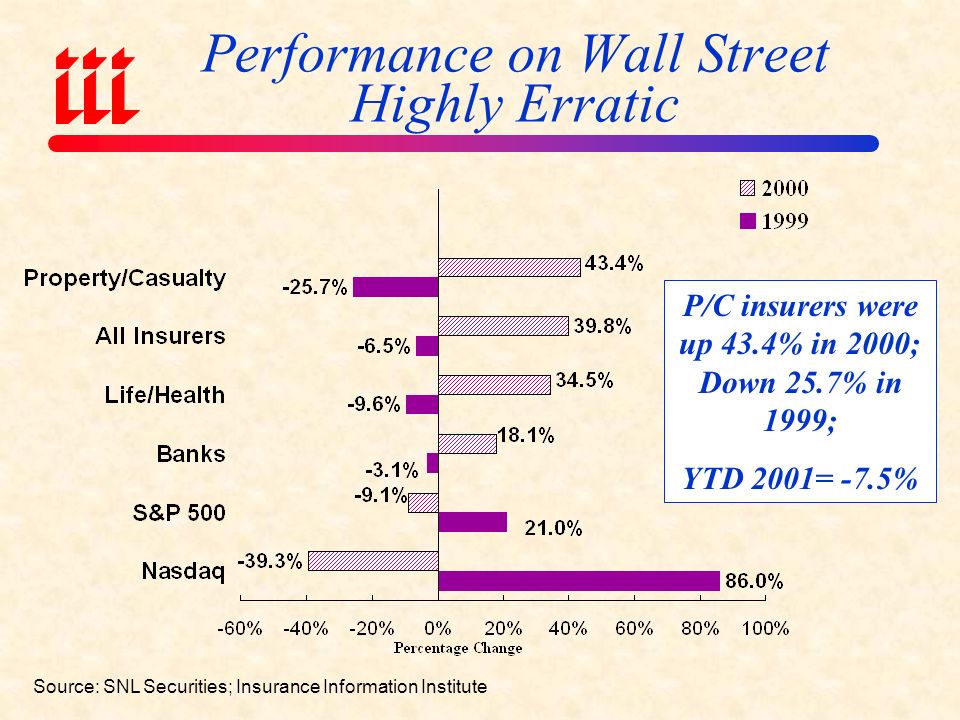 iii

Performance on Wall Street Highly Erratic

2000
1999

Property/Casualty
43.4%
-25.7%

All Insurers
39.8%
-6.5%

Life/Health
34.5%
-9.6%

Banks
18.1%
-3.1%

S&P 500
-9.1%
21.0%

Nasdaq
-39.3%
86.0%

-60% -40% -20% 0% 20% 40% 60% 80% 100%
Percentage Change

P/C insurers were up 43.4% in 2000; Down 25.7% in 1999;

YTD 2001= -7.5%

Source: SNL Securities; Insurance Information Institute